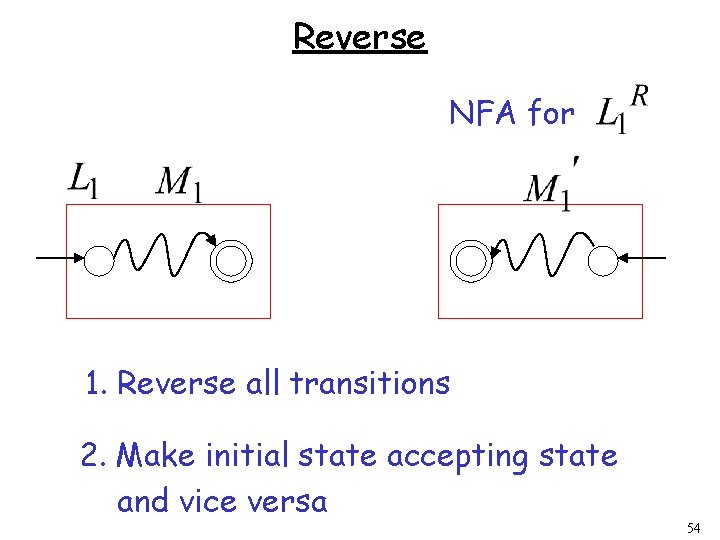 Reverse

NFA for $L_1^R$

$L_1$ $M_1$

$M_1'$

1. Reverse all transitions

2. Make initial state accepting state and vice versa

54